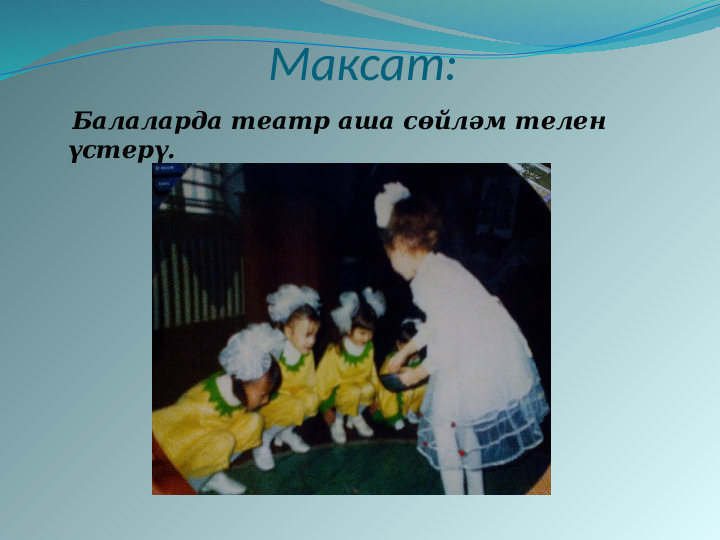 Максат:

Балаларда театр аша сөйләм телен үстерү.